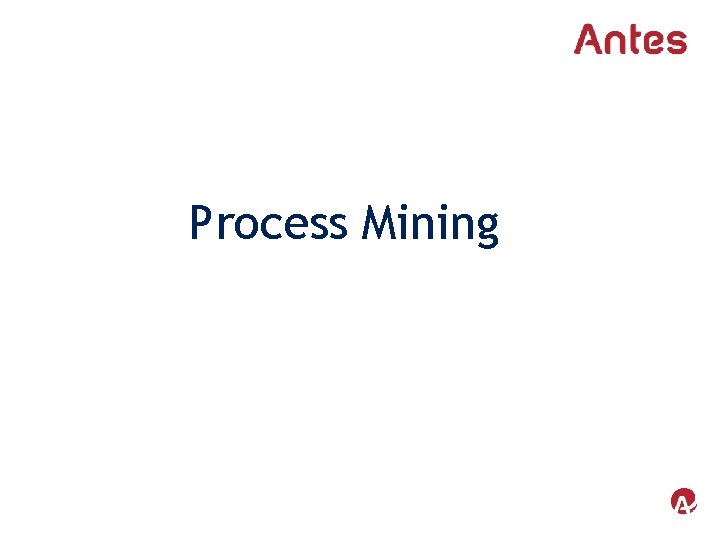 Antes

Process Mining